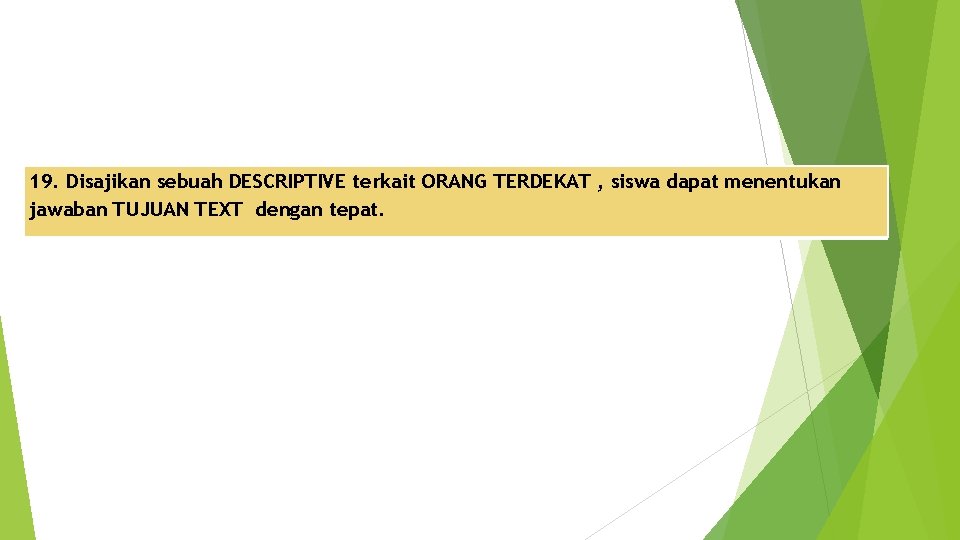 19. Disajikan sebuah DESCRIPTIVE terkait ORANG TERDEKAT , siswa dapat menentukan jawaban TUJUAN TEXT dengan tepat.